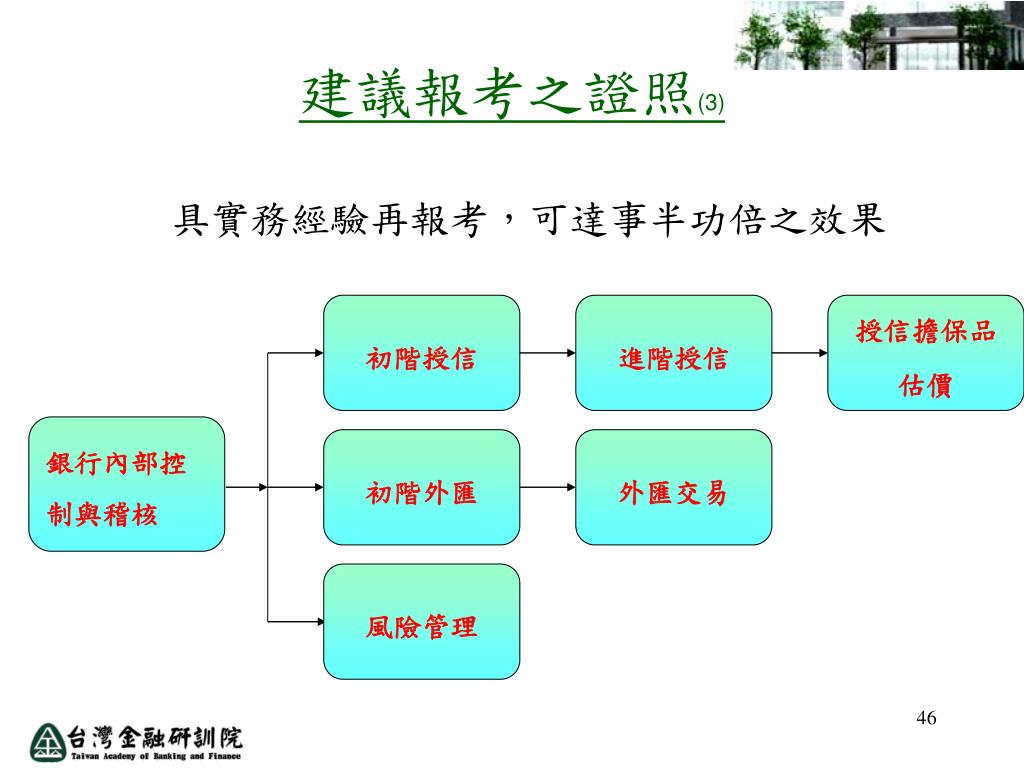 建議報考之證照(3)

具實務經驗再報考，可達事半功倍之效果

銀行內部控制與稽核

初階授信

進階授信

授信擔保品估價

初階外匯

外匯交易

風險管理

46

台灣金融研訓院
Taiwan Academy of Banking and Finance